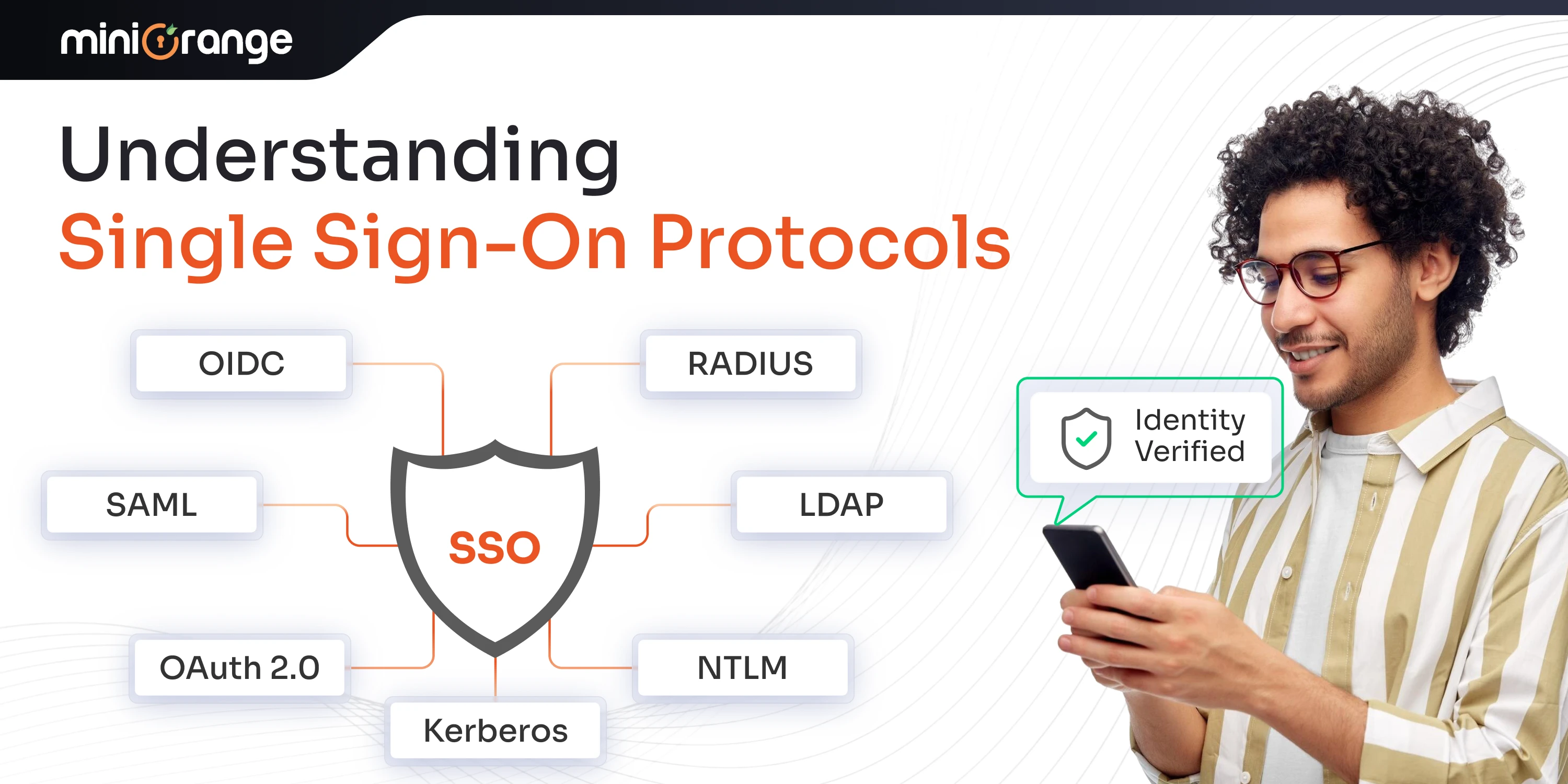 miniOrange

Understanding
Single Sign-On Protocols

OIDC

RADIUS

SAML

SSO

LDAP

OAuth 2.0

NTLM

Kerberos

Identity Verified